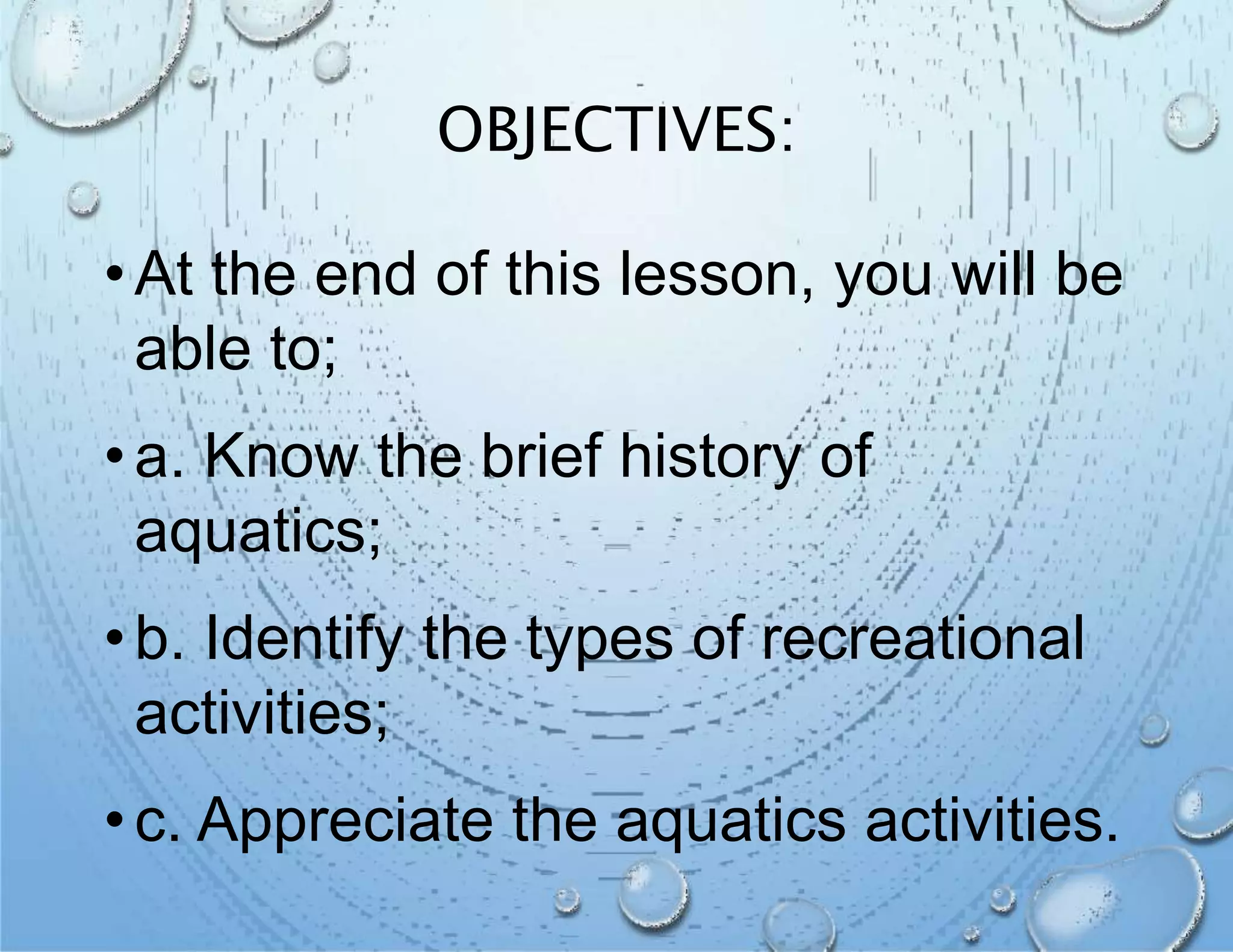 OBJECTIVES:

• At the end of this lesson, you will be able to;

• a. Know the brief history of aquatics;

• b. Identify the types of recreational activities;

• c. Appreciate the aquatics activities.